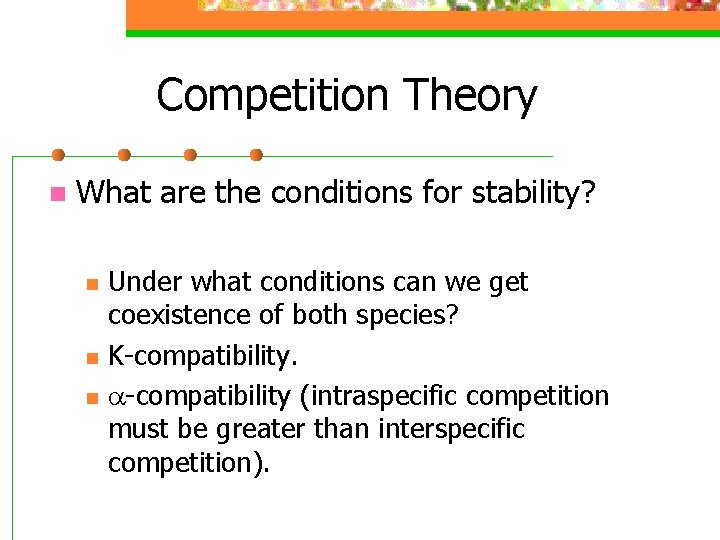 Competition Theory

What are the conditions for stability?

Under what conditions can we get coexistence of both species?

K-compatibility.

$\alpha$-compatibility (intraspecific competition must be greater than interspecific competition).